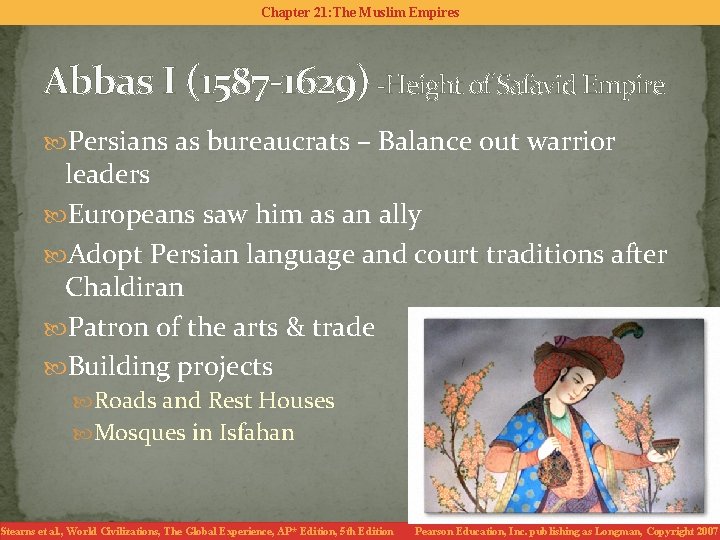 Chapter 21: The Muslim Empires

Abbas I (1587-1629) -Height of Safavid Empire

Persians as bureaucrats – Balance out warrior leaders

Europeans saw him as an ally

Adopt Persian language and court traditions after Chaldiran

Patron of the arts & trade

Building projects

Roads and Rest Houses

Mosques in Isfahan

Stearns et al., World Civilizations, The Global Experience, AP* Edition, 5th Edition Pearson Education, Inc. publishing as Longman, Copyright 2007